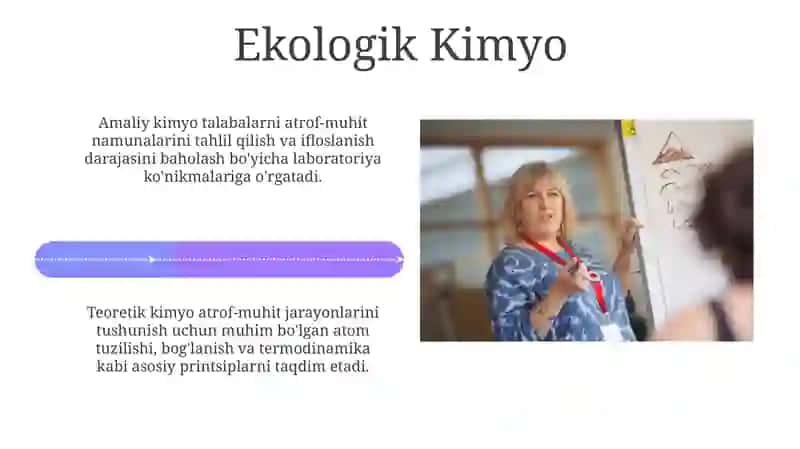 Ekologik Kimyo

Amaliy kimyo talabalarni atrof-muhit namunalarini tahlil qilish va ifloslanish darajasini baholash bo'yicha laboratoriya ko'nikmalariga o'rgatadi.

Teoretik kimyo atrof-muhit jarayonlarini tushunish uchun muhim bo'lgan atom tuzilishi, bog'lanish va termodinamika kabi asosiy printsiplarni taqdim etadi.